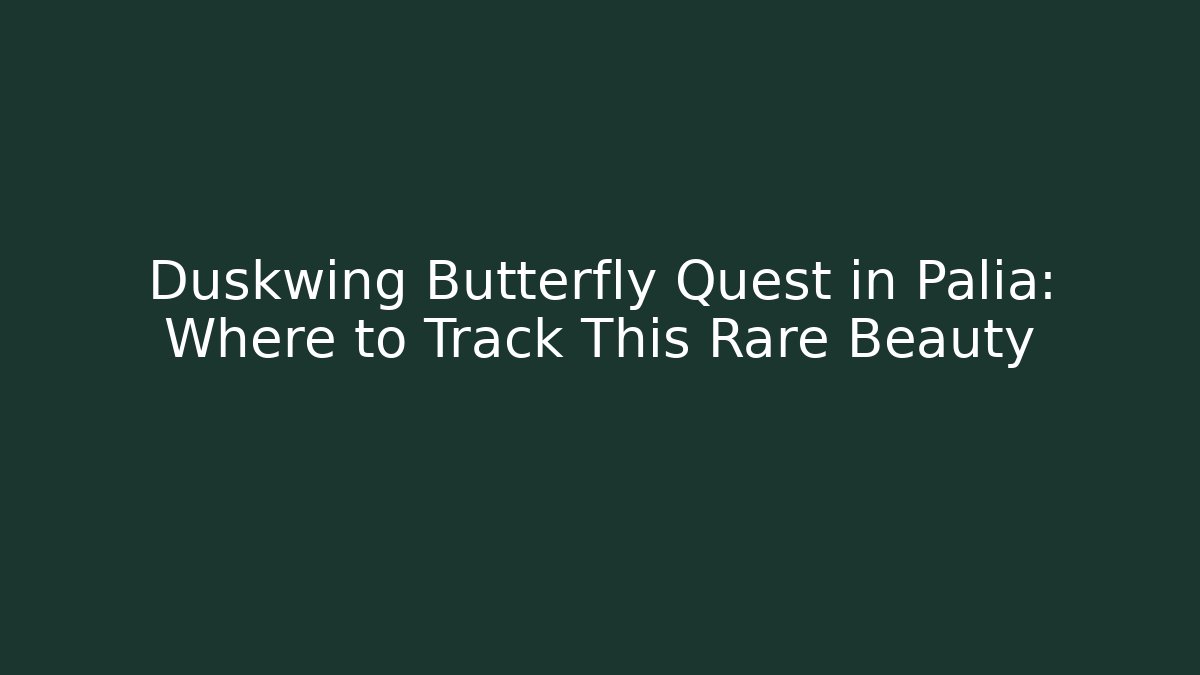 Duskwing Butterfly Quest in Palia: Where to Track This Rare Beauty